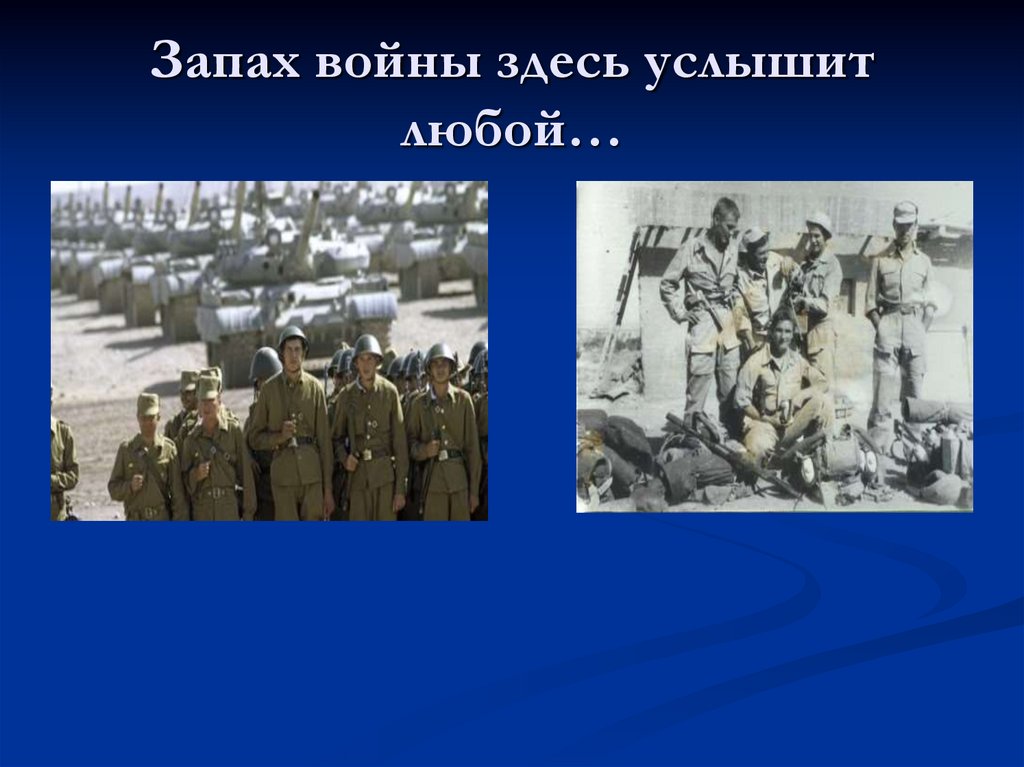 Запах войны здесь услышит любой…